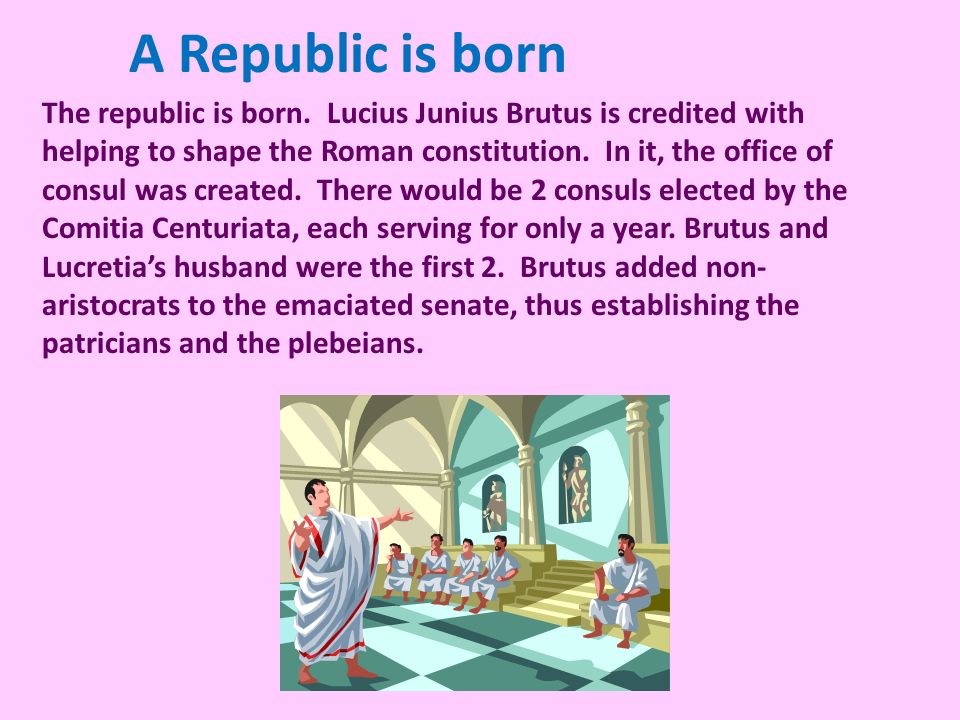 A Republic is born

The republic is born. Lucius Junius Brutus is credited with helping to shape the Roman constitution. In it, the office of consul was created. There would be 2 consuls elected by the Comitia Centuriata, each serving for only a year. Brutus and Lucretia's husband were the first 2. Brutus added non-aristocrats to the emaciated senate, thus establishing the patricians and the plebeians.